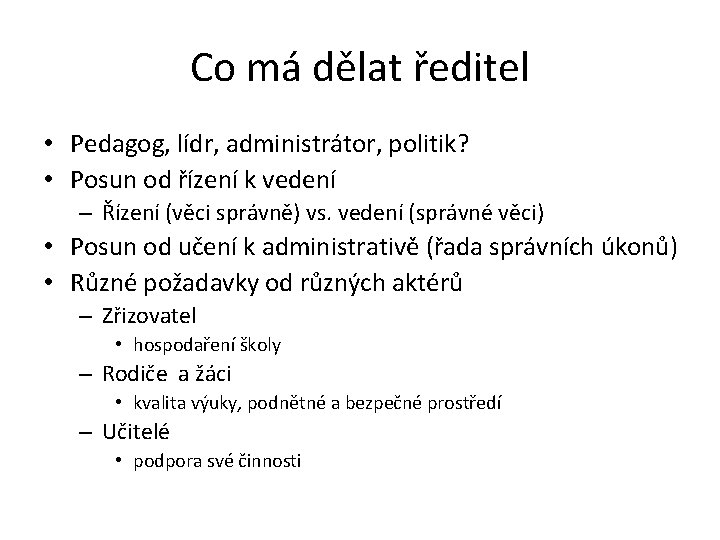 Co má dělat ředitel

• Pedagog, lídr, administrátor, politik?
• Posun od řízení k vedení
– Řízení (věci správně) vs. vedení (správné věci)
• Posun od učení k administrativě (řada správních úkonů)
• Různé požadavky od různých aktérů
– Zřizovatel
• hospodaření školy
– Rodiče a žáci
• kvalita výuky, podnětné a bezpečné prostředí
– Učitelé
• podpora své činnosti